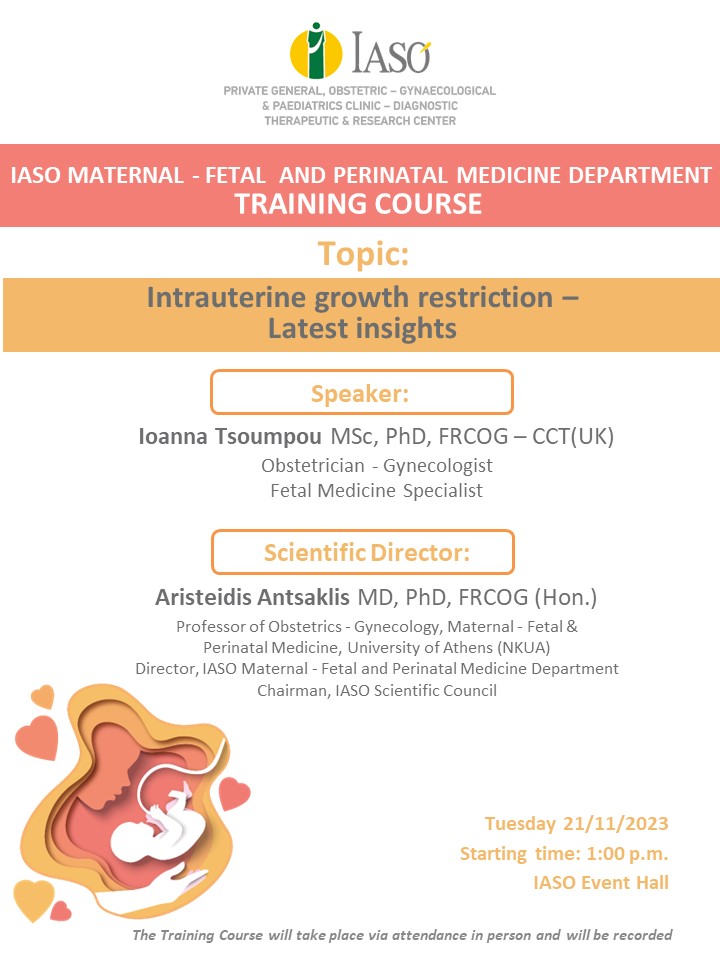 IASO

PRIVATE GENERAL, OBSTETRIC – GYNAECOLOGICAL & PAEDIATRICS CLINIC – DIAGNOSTIC THERAPEUTIC & RESEARCH CENTER

IASO MATERNAL - FETAL AND PERINATAL MEDICINE DEPARTMENT
TRAINING COURSE

Topic:

Intrauterine growth restriction – Latest insights

Speaker:

Ioanna Tsoumpou MSc, PhD, FRCOG – CCT(UK)
Obstetrician - Gynecologist
Fetal Medicine Specialist

Scientific Director:

Aristeidis Antsaklis MD, PhD, FRCOG (Hon.)
Professor of Obstetrics - Gynecology, Maternal - Fetal & Perinatal Medicine, University of Athens (NKUA)
Director, IASO Maternal - Fetal and Perinatal Medicine Department
Chairman, IASO Scientific Council

Tuesday 21/11/2023
Starting time: 1:00 p.m.
IASO Event Hall

The Training Course will take place via attendance in person and will be recorded